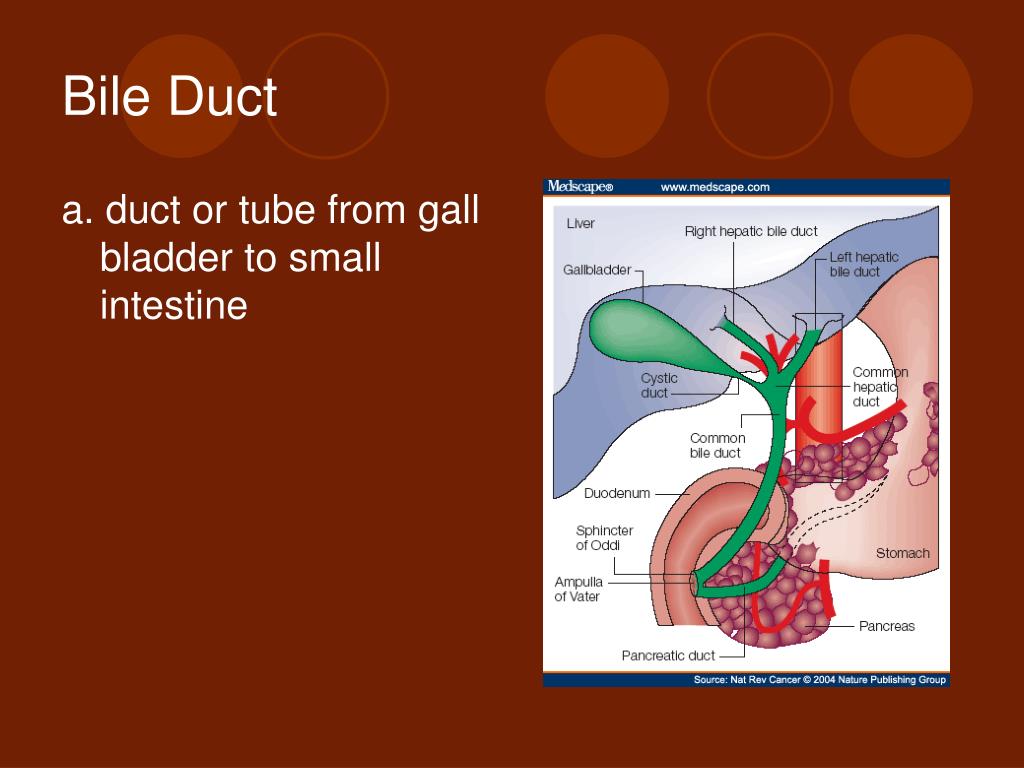 Bile Duct

a. duct or tube from gall bladder to small intestine

Medscape® www.medscape.com

Liver
Right hepatic bile duct
Left hepatic bile duct
Gallbladder
Cystic duct
Common hepatic duct
Common bile duct
Duodenum
Sphincter of Oddi
Stomach
Ampulla of Vater
Pancreas
Pancreatic duct

Source: Nat Rev Cancer © 2004 Nature Publishing Group